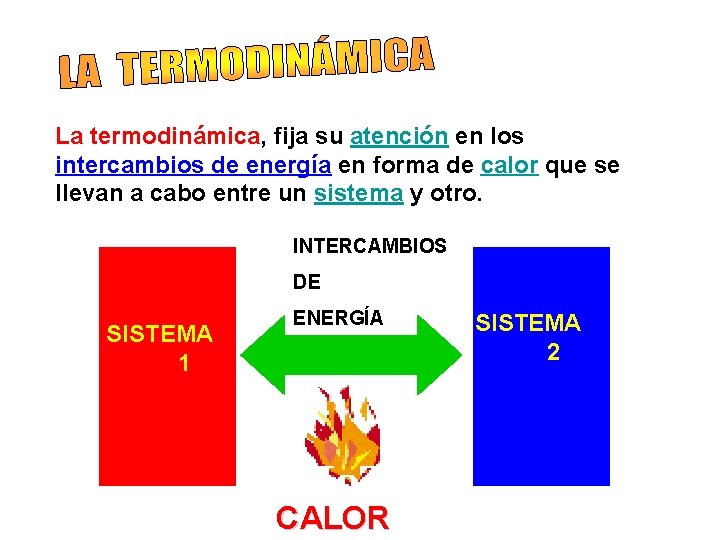 LA TERMODINÁMICA

La termodinámica, fija su atención en los intercambios de energía en forma de calor que se llevan a cabo entre un sistema y otro.

SISTEMA 1

INTERCAMBIOS DE ENERGÍA

SISTEMA 2

CALOR